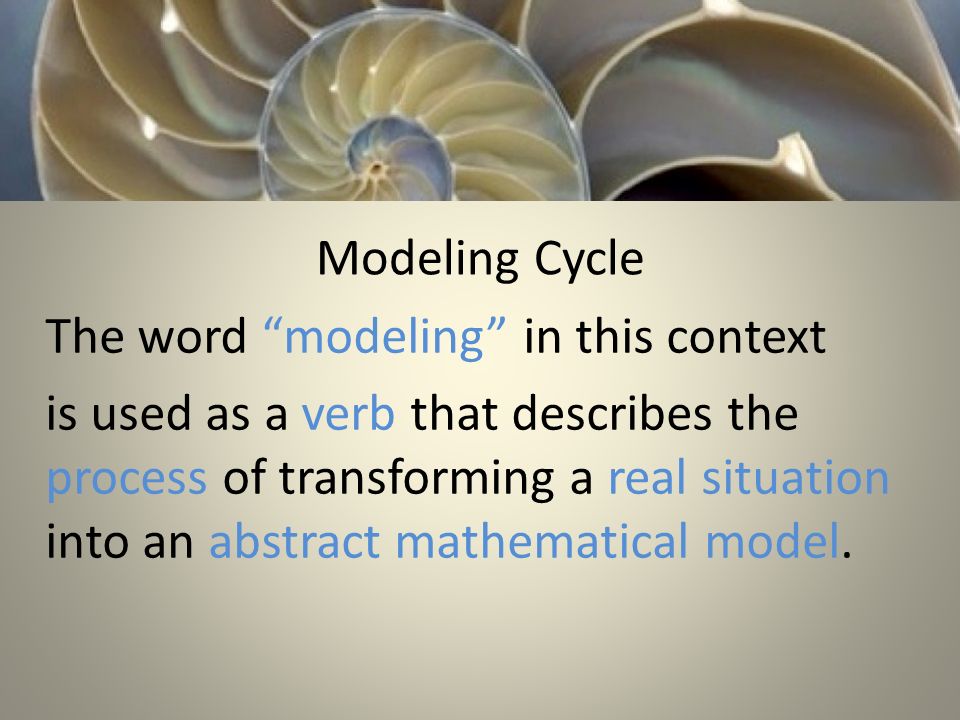 Modeling Cycle

The word “modeling” in this context

is used as a verb that describes the process of transforming a real situation into an abstract mathematical model.